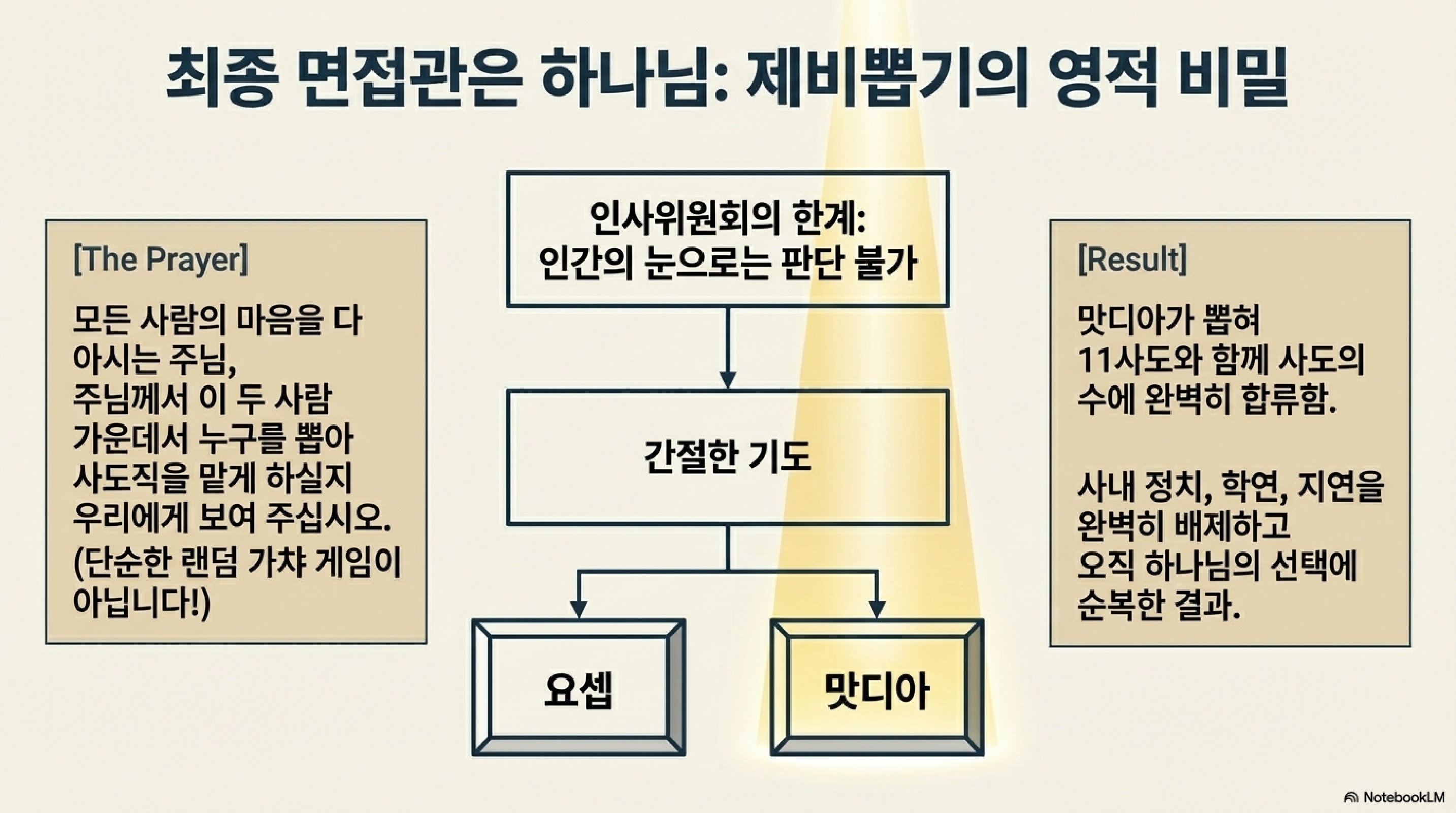 최종 면접관은 하나님: 제비뽑기의 영적 비밀

[The Prayer]

모든 사람의 마음을 다 아시는 주님, 주님께서 이 두 사람 가운데서 누구를 뽑아 사도직을 맡게 하실지 우리에게 보여 주십시오.

(단순한 랜덤 가챠 게임이 아닙니다!)

인사위원회의 한계: 인간의 눈으로는 판단 불가

간절한 기도

요셉

맛디아

[Result]

맛디아가 뽑혀 11사도와 함께 사도의 수에 완벽히 합류함.

사내 정치, 학연, 지연을 완벽히 배제하고 오직 하나님의 선택에 순복한 결과.

NotebookLM